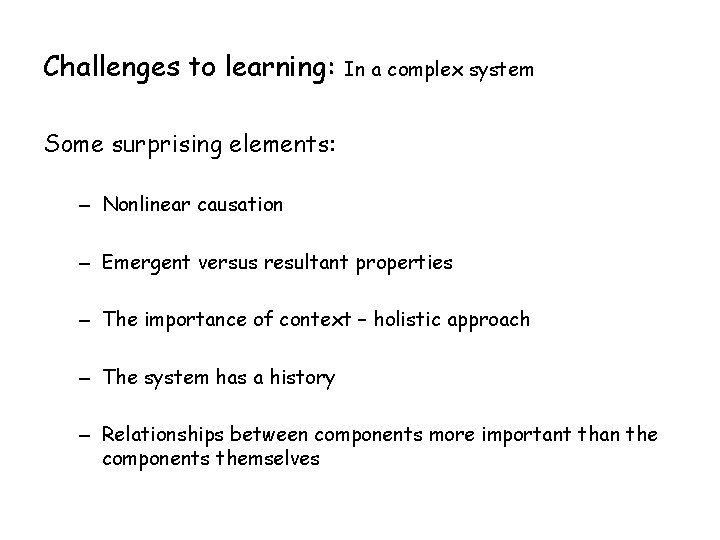 Challenges to learning: In a complex system

Some surprising elements:

– Nonlinear causation

– Emergent versus resultant properties

– The importance of context – holistic approach

– The system has a history

– Relationships between components more important than the components themselves